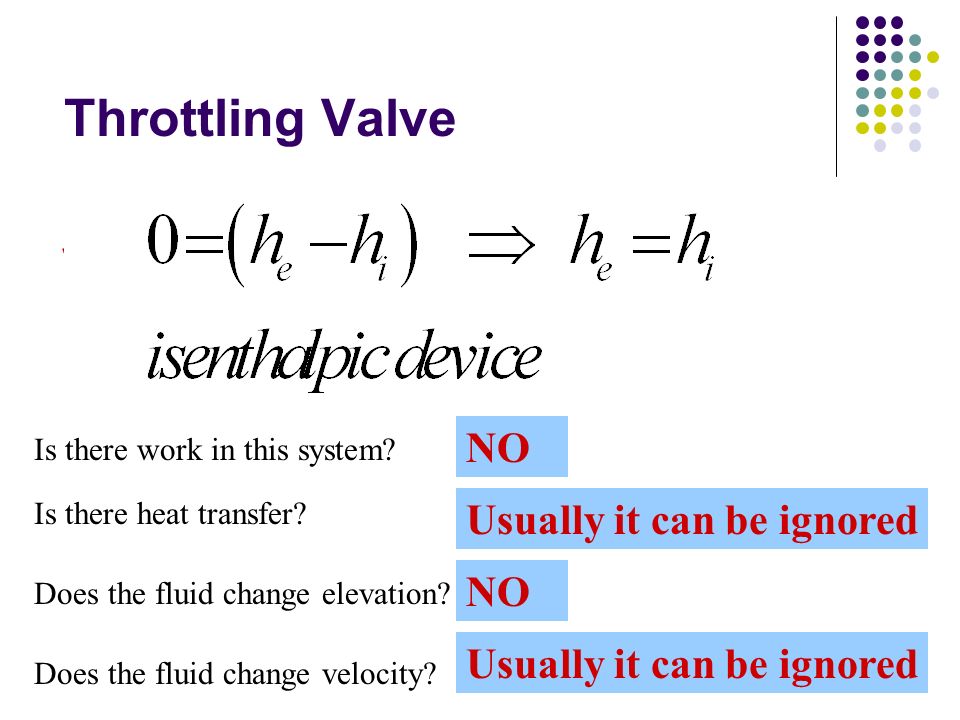 Throttling Valve

$0=(h_e-h_i) \Rightarrow h_e=h_i$

isenthalpic device

Is there work in this system? NO

Is there heat transfer? Usually it can be ignored

Does the fluid change elevation? NO

Does the fluid change velocity? Usually it can be ignored